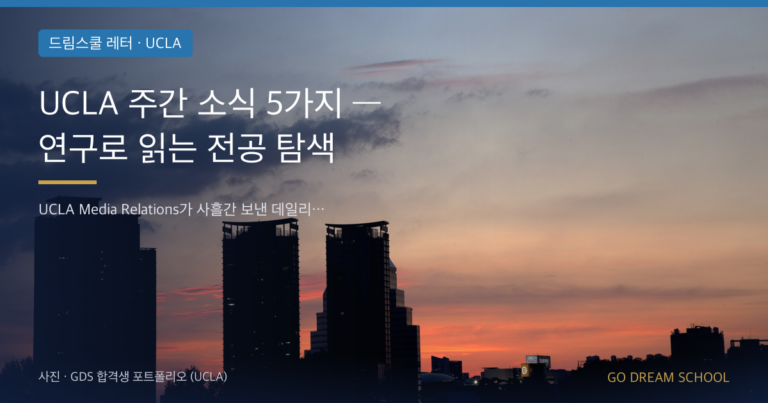 드림스쿨 레터 · UCLA

UCLA 주간 소식 5가지 — 연구로 읽는 전공 탐색

UCLA Media Relations가 사흘간 보낸 데일리…

사진 · GDS 합격생 포트폴리오 (UCLA)

GO DREAM SCHOOL